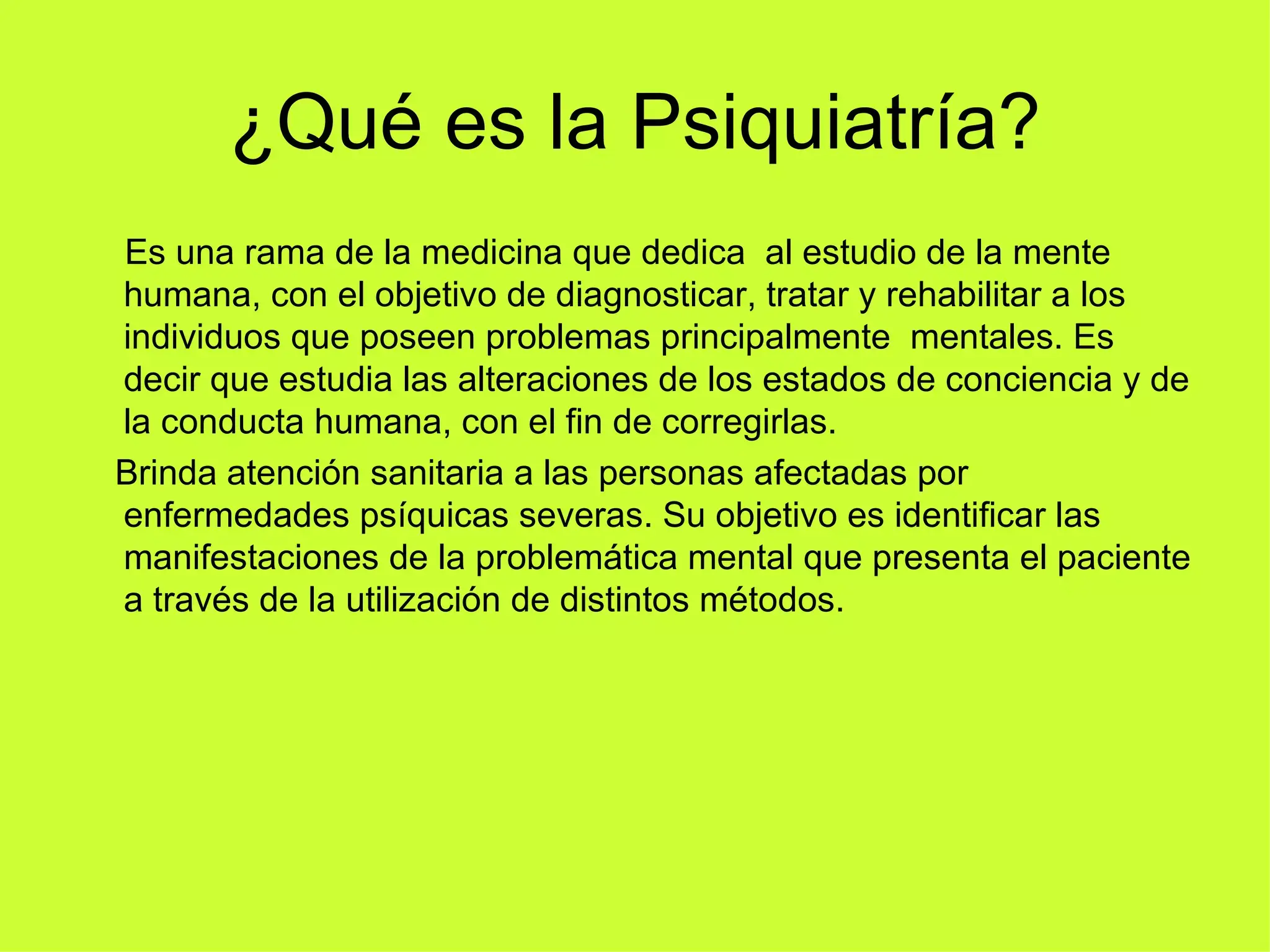 ¿Qué es la Psiquiatría?

Es una rama de la medicina que dedica al estudio de la mente humana, con el objetivo de diagnosticar, tratar y rehabilitar a los individuos que poseen problemas principalmente mentales. Es decir que estudia las alteraciones de los estados de conciencia y de la conducta humana, con el fin de corregirlas.

Brinda atención sanitaria a las personas afectadas por enfermedades psíquicas severas. Su objetivo es identificar las manifestaciones de la problemática mental que presenta el paciente a través de la utilización de distintos métodos.